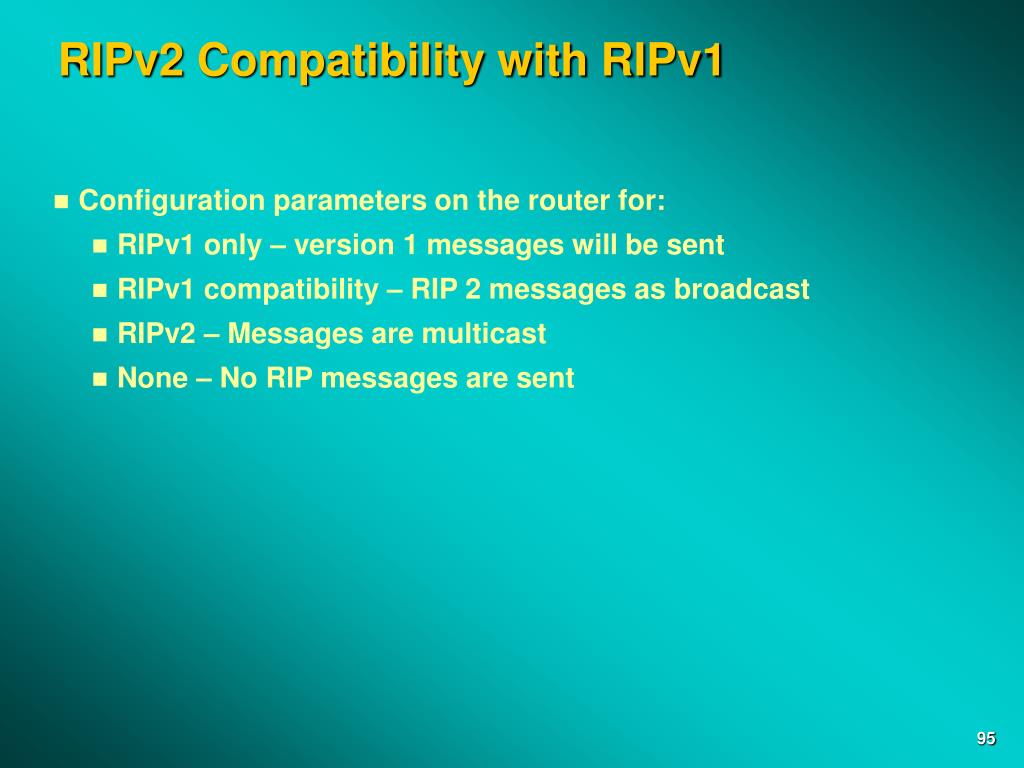 RIPv2 Compatibility with RIPv1

Configuration parameters on the router for:

RIPv1 only – version 1 messages will be sent

RIPv1 compatibility – RIP 2 messages as broadcast

RIPv2 – Messages are multicast

None – No RIP messages are sent

95